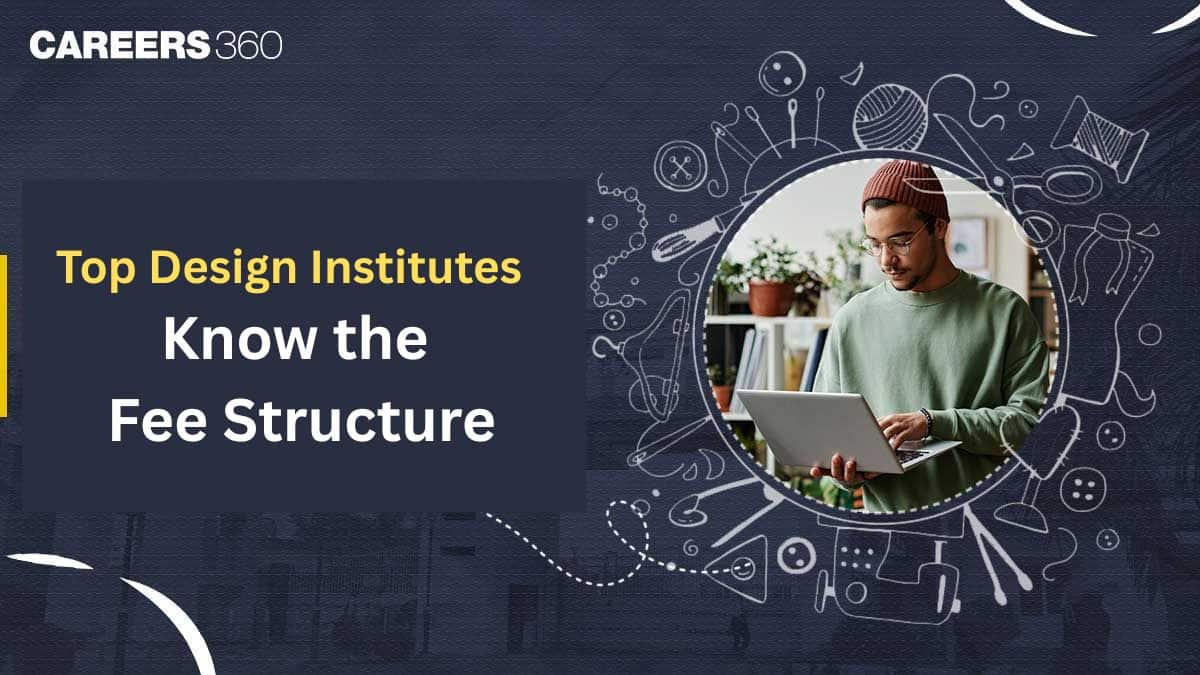 CAREERS360

Top Design Institutes
Know the
Fee Structure